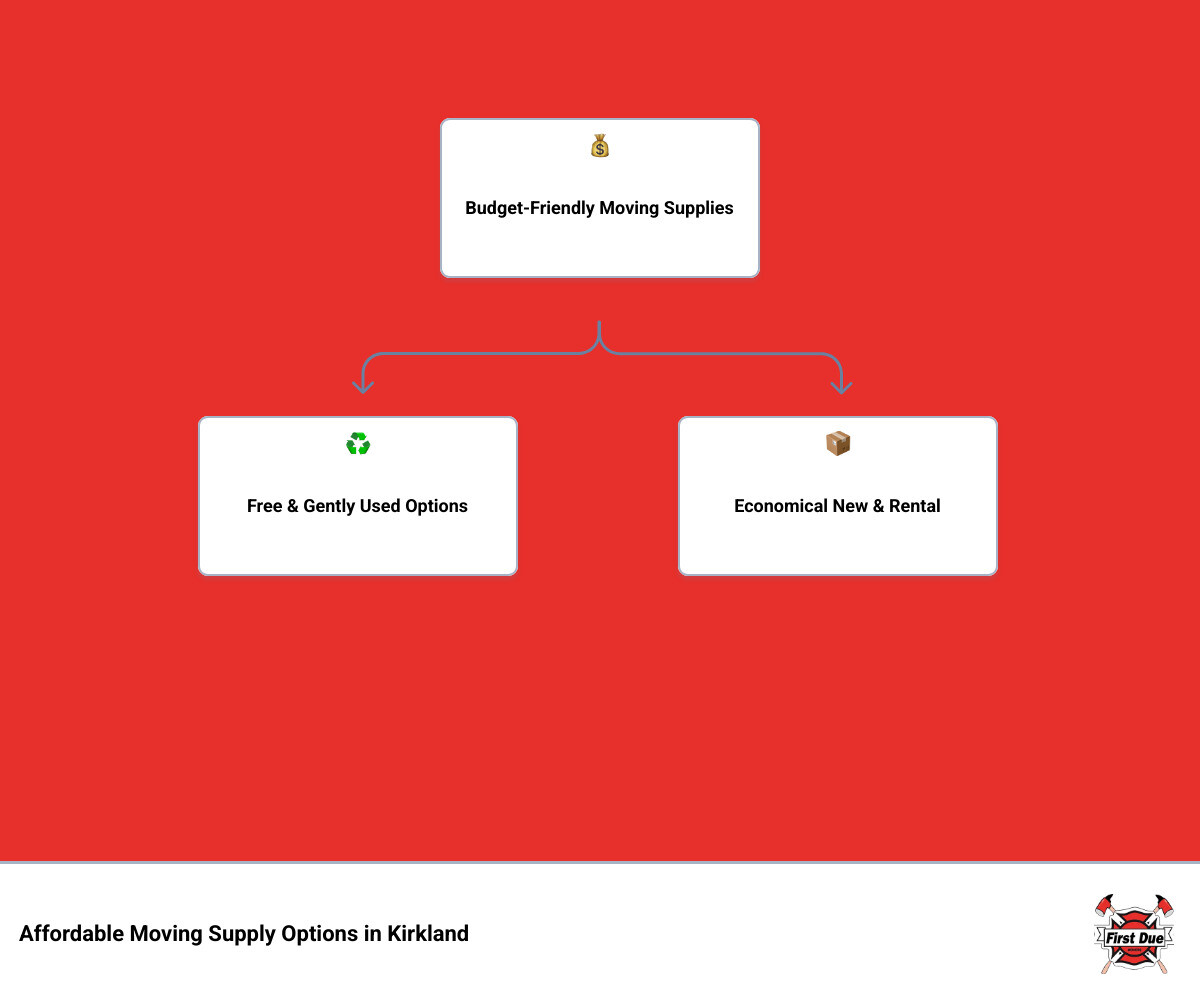 Budget-Friendly Moving Supplies

Free & Gently Used Options

Economical New & Rental

Affordable Moving Supply Options in Kirkland

First Due